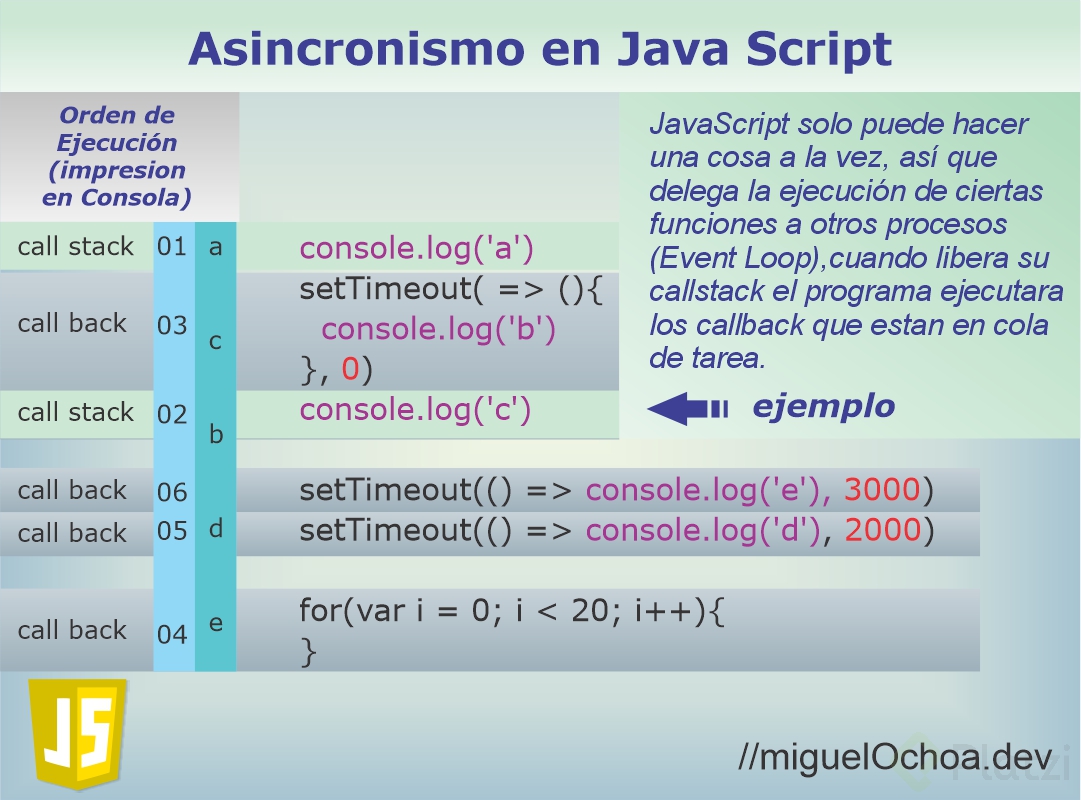 Asincronismo en Java Script

Orden de Ejecución (impresion en Consola)

JavaScript solo puede hacer una cosa a la vez, así que delega la ejecución de ciertas funciones a otros procesos (Event Loop),cuando libera su callstack el programa ejecutara los callback que estan en cola de tarea.

ejemplo

call stack 01 a console.log('a')

call back 03 c setTimeout( => (){
console.log('b')
}, 0)

call stack 02 b console.log('c')

call back 06 setTimeout(() => console.log('e'), 3000)

call back 05 d setTimeout(() => console.log('d'), 2000)

call back 04 e for(var i = 0; i < 20; i++){
}

JS

//miguelOchoa.dev

Platzi